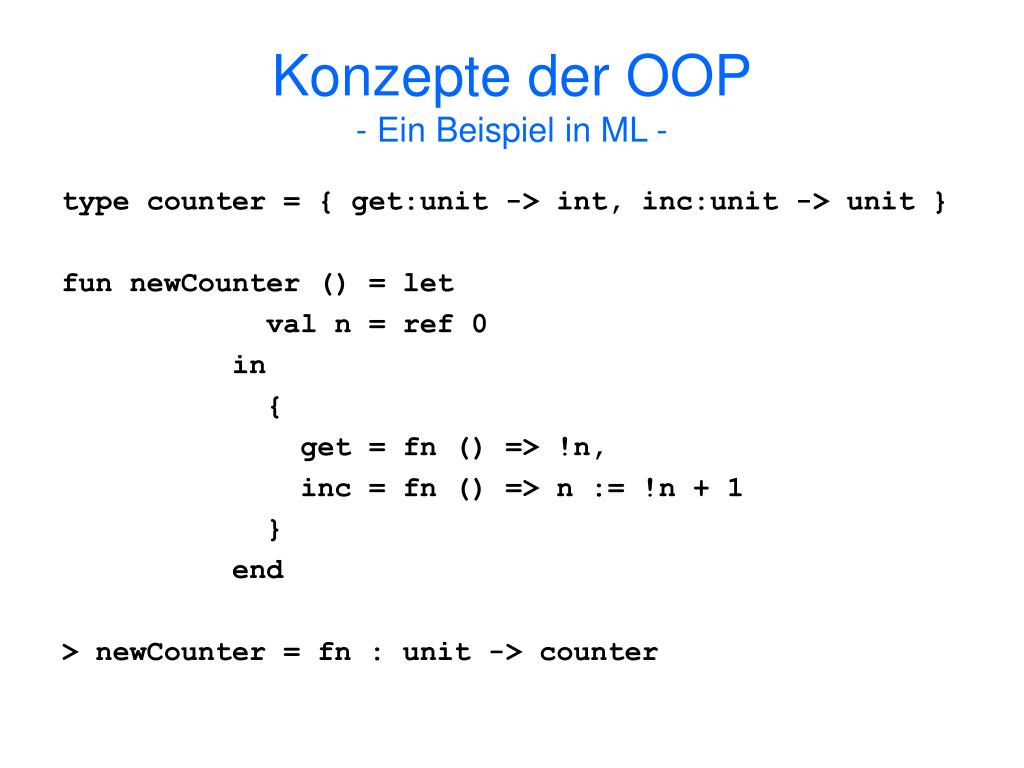 Konzepte der OOP
- Ein Beispiel in ML -

type counter = { get:unit -> int, inc:unit -> unit }

fun newCounter () = let
val n = ref 0
in
{
get = fn () => !n,
inc = fn () => n := !n + 1
}
end

> newCounter = fn : unit -> counter